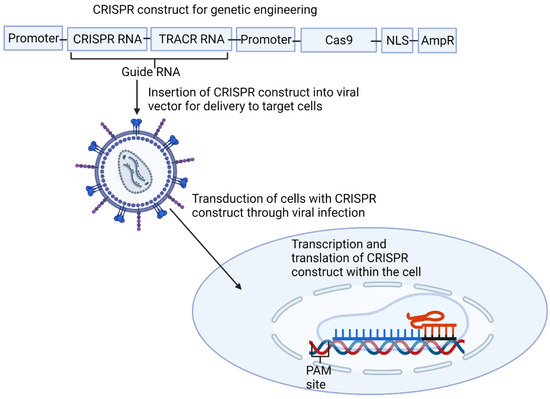 CRISPR construct for genetic engineering

Promoter CRISPR RNA TRACR RNA Promoter Cas9 NLS AmpR

Guide RNA

Insertion of CRISPR construct into viral vector for delivery to target cells

Transduction of cells with CRISPR construct through viral infection

Transcription and translation of CRISPR construct within the cell

PAM site